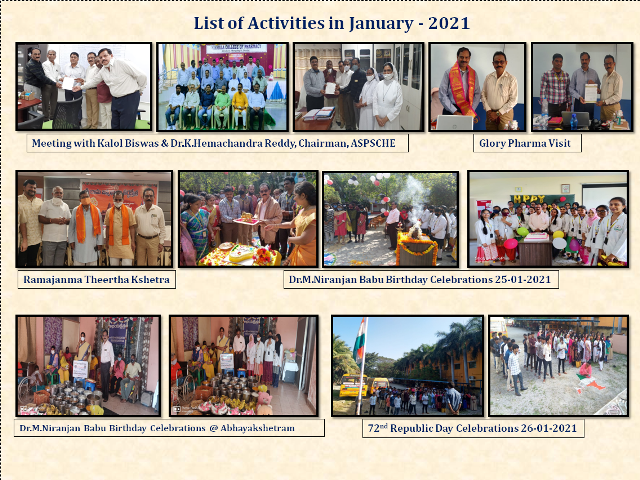 List of Activities in January - 2021

Meeting with Kalol Biswas & Dr.K.Hemachandra Reddy, Chairman, ASPSCHE

Glory Pharma Visit

Ramajanma Theertha Kshetra

Dr.M.Niranjan Babu Birthday Celebrations 25-01-2021

Dr.M.Niranjan Babu Birthday Celebrations @ Abhayakshetram

72$^{nd}$ Republic Day Celebrations 26-01-2021